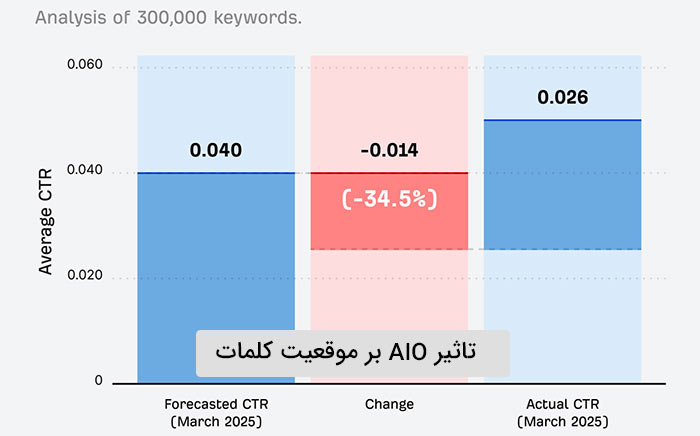 Analysis of 300,000 keywords.

Average CTR

0.060
0.040
0.020
0

0.040
-0.014
(-34.5%)
0.026

تاثیر AIO بر موقعیت کلمات

Forecasted CTR (March 2025)
Change
Actual CTR (March 2025)